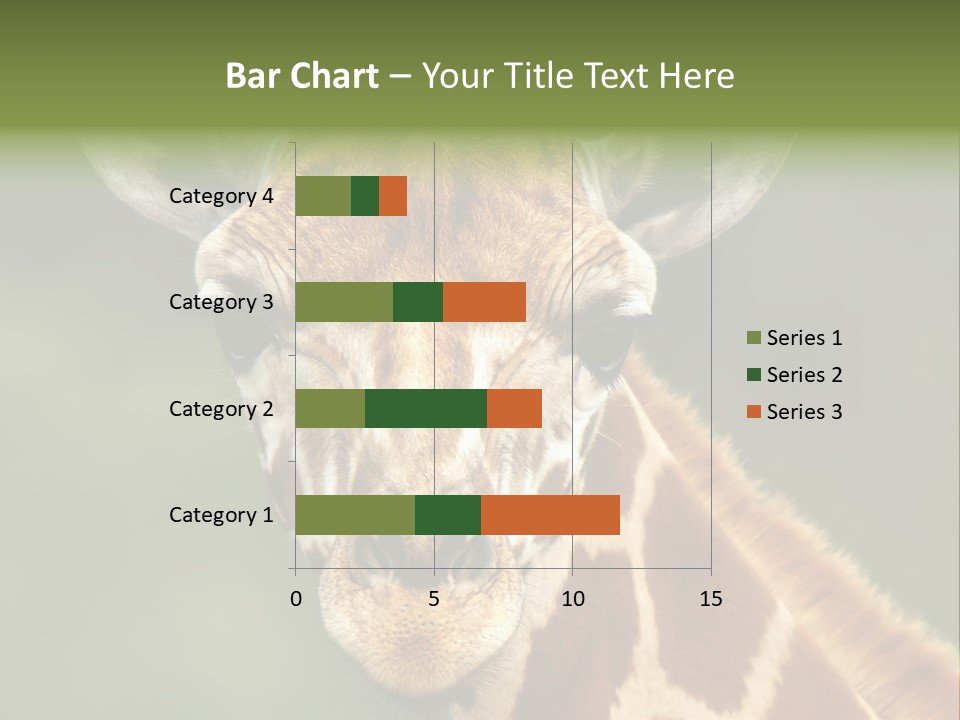 Bar Chart – Your Title Text Here

Category 4
Category 3
Category 2
Category 1

0
5
10
15

Series 1
Series 2
Series 3